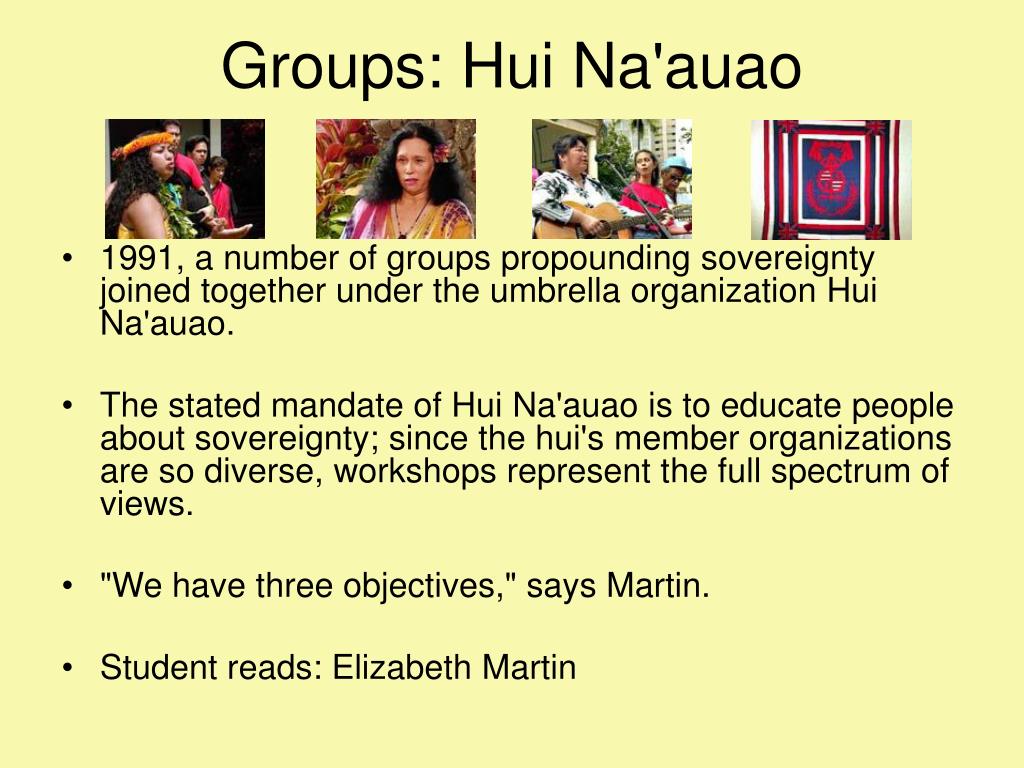 Groups: Hui Na'auao

• 1991, a number of groups propounding sovereignty joined together under the umbrella organization Hui Na'auao.

• The stated mandate of Hui Na'auao is to educate people about sovereignty; since the hui's member organizations are so diverse, workshops represent the full spectrum of views.

• "We have three objectives," says Martin.

• Student reads: Elizabeth Martin